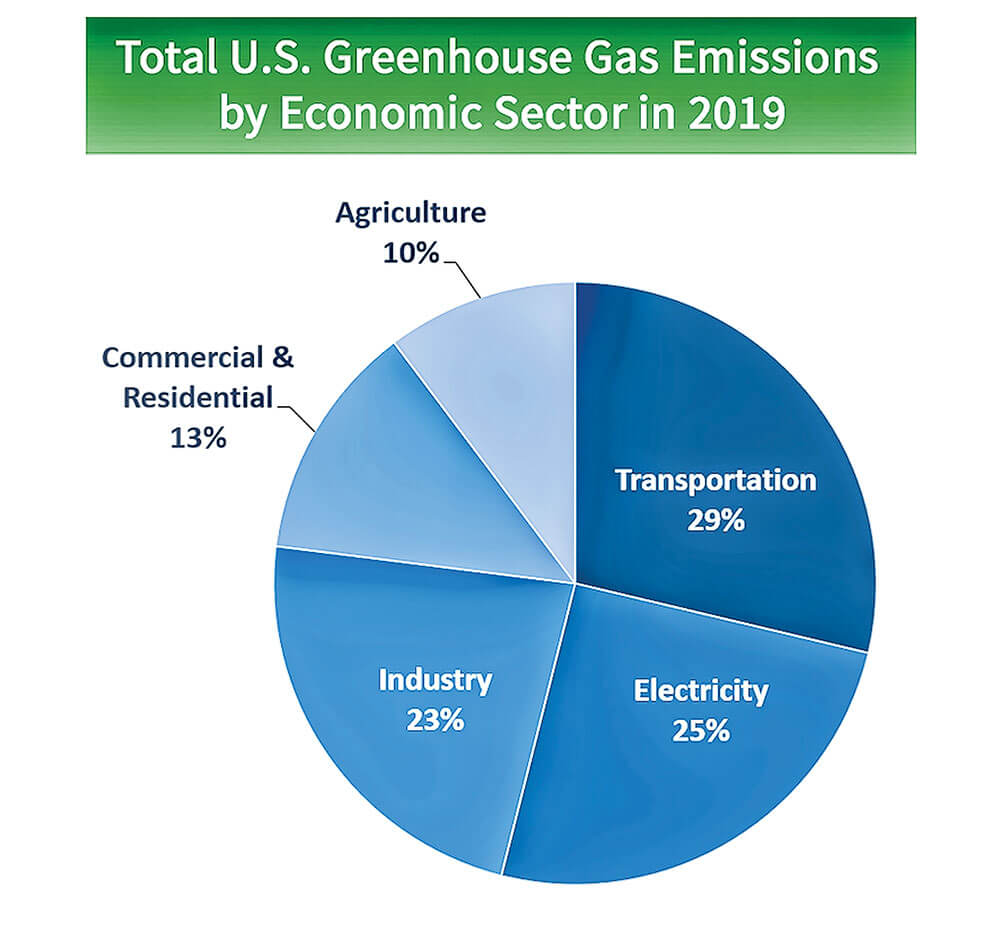 Total U.S. Greenhouse Gas Emissions by Economic Sector in 2019

Agriculture 10%

Commercial & Residential 13%

Transportation 29%

Industry 23%

Electricity 25%